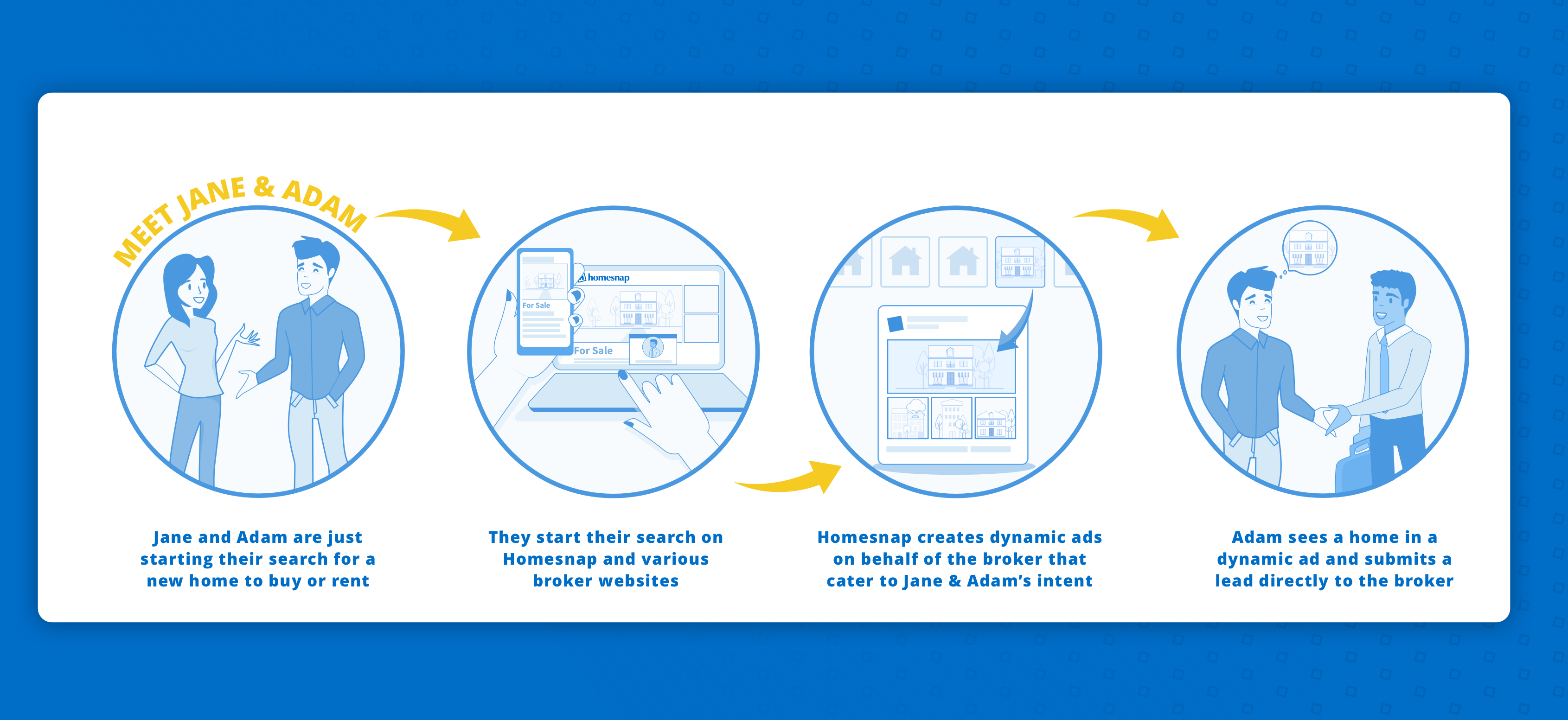 MEET JANE & ADAM

For Sale

homesnap

For Sale

Jane and Adam are just starting their search for a new home to buy or rent

They start their search on Homesnap and various broker websites

Homesnap creates dynamic ads on behalf of the broker that cater to Jane & Adam's intent

Adam sees a home in a dynamic ad and submits a lead directly to the broker